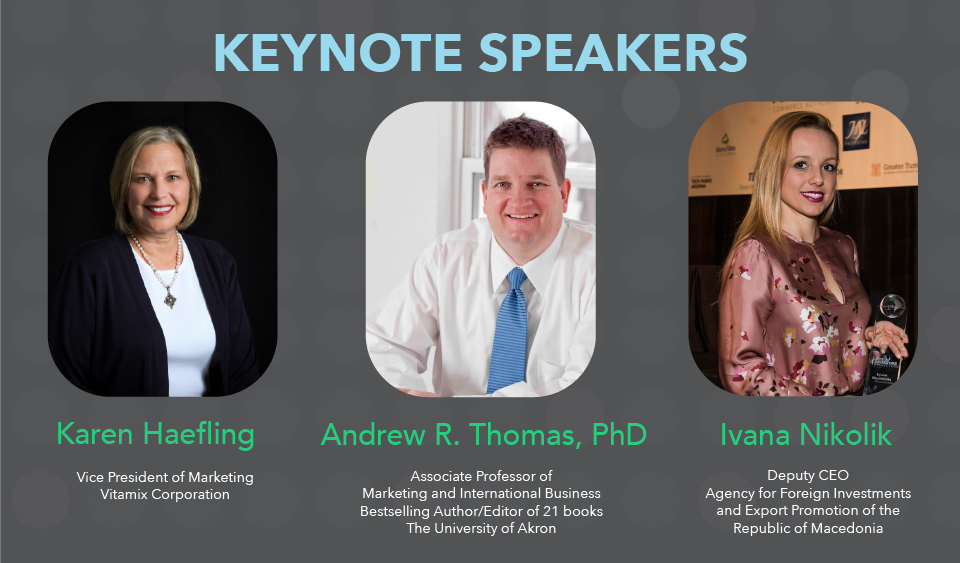 KEYNOTE SPEAKERS

Karen Haefling

Vice President of Marketing
Vitamix Corporation

Andrew R. Thomas, PhD

Associate Professor of
Marketing and International Business
Bestselling Author/Editor of 21 books
The University of Akron

Ivana Nikolik

Deputy CEO
Agency for Foreign Investments
and Export Promotion of the
Republic of Macedonia